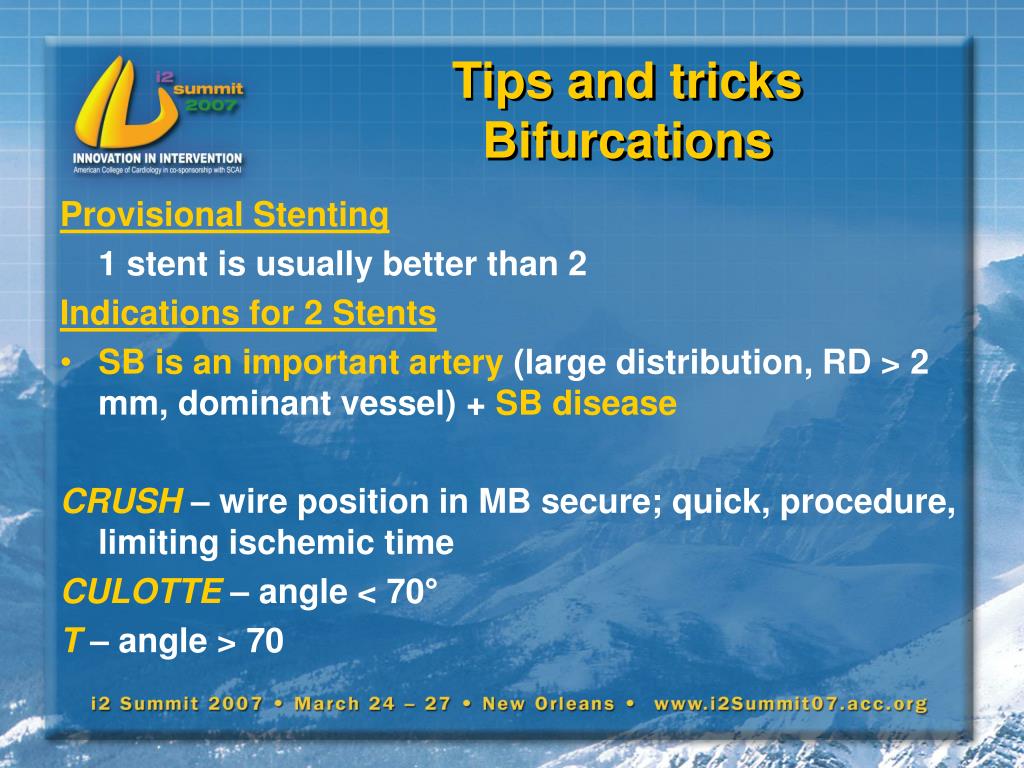 i2 summit 2007
INNOVATION IN INTERVENTION
American College of Cardiology in co-sponsorship with SCAI

Tips and tricks
Bifurcations

Provisional Stenting

1 stent is usually better than 2

Indications for 2 Stents

• SB is an important artery (large distribution, RD > 2 mm, dominant vessel) + SB disease

CRUSH – wire position in MB secure; quick, procedure, limiting ischemic time

CULOTTE – angle < 70°

T – angle > 70

i2 Summit 2007 • March 24 – 27 • New Orleans • www.i2Summit07.acc.org